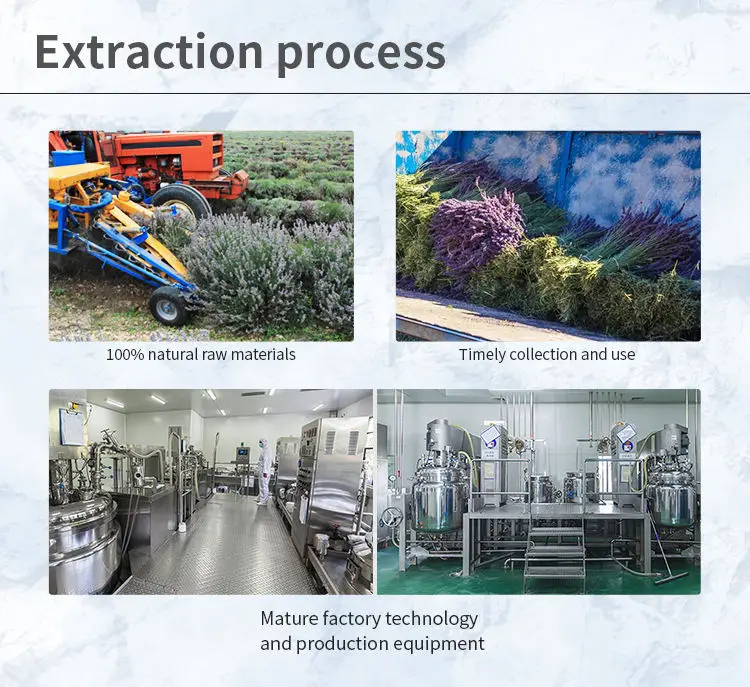 Extraction process

100% natural raw materials

Timely collection and use

Mature factory technology and production equipment